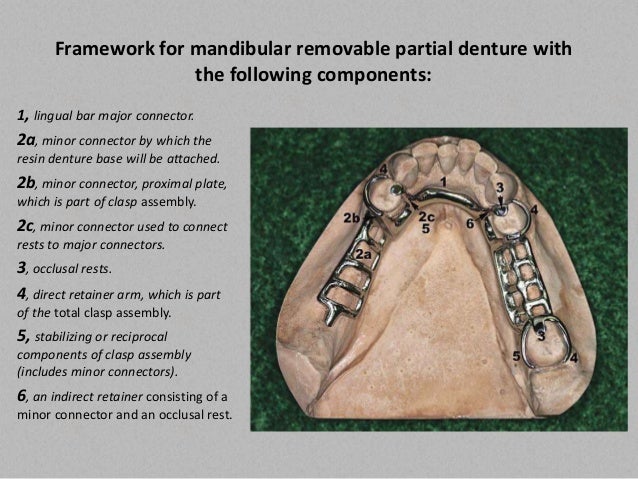 Framework for mandibular removable partial denture with the following components:

1, lingual bar major connector.

2a, minor connector by which the resin denture base will be attached.

2b, minor connector, proximal plate, which is part of clasp assembly.

2c, minor connector used to connect rests to major connectors.

3, occlusal rests.

4, direct retainer arm, which is part of the total clasp assembly.

5, stabilizing or reciprocal components of clasp assembly (includes minor connectors).

6, an indirect retainer consisting of a minor connector and an occlusal rest.

4
1
3
4
2b
2c
5
6
2a
3
5
4